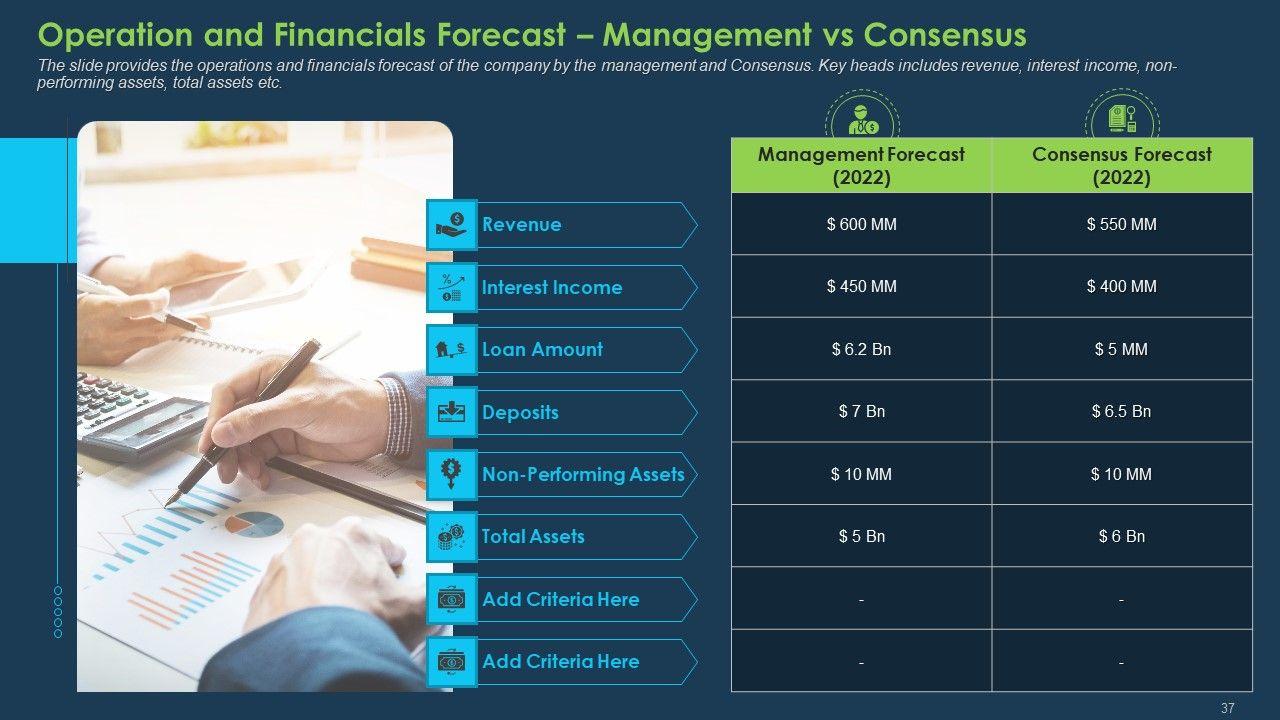 Operation and Financials Forecast – Management vs Consensus

The slide provides the operations and financials forecast of the company by the management and Consensus. Key heads includes revenue, interest income, non-performing assets, total assets etc.

| | Management Forecast (2022) | Consensus Forecast (2022) |
|---|---|---|
| Revenue | $ 600 MM | $ 550 MM |
| Interest Income | $ 450 MM | $ 400 MM |
| Loan Amount | $ 6.2 Bn | $ 5 MM |
| Deposits | $ 7 Bn | $ 6.5 Bn |
| Non-Performing Assets | $ 10 MM | $ 10 MM |
| Total Assets | $ 5 Bn | $ 6 Bn |
| Add Criteria Here | - | - |
| Add Criteria Here | - | - |

37